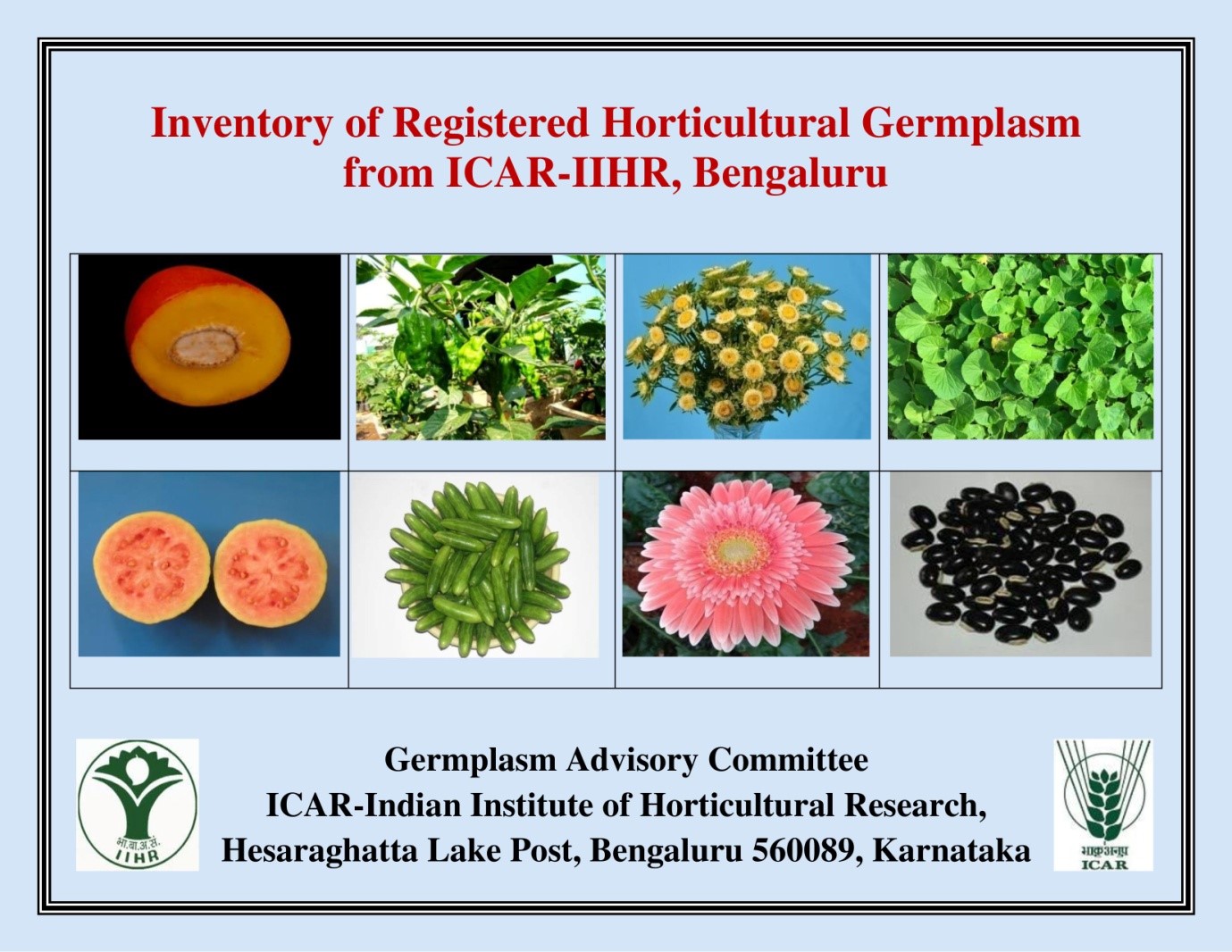 Inventory of Registered Horticultural Germplasm from ICAR-IIHR, Bengaluru

भा.बा.अ.सं.
IIHR

Germplasm Advisory Committee
ICAR-Indian Institute of Horticultural Research,
Hesaraghatta Lake Post, Bengaluru 560089, Karnataka

भाकृअनुप
ICAR